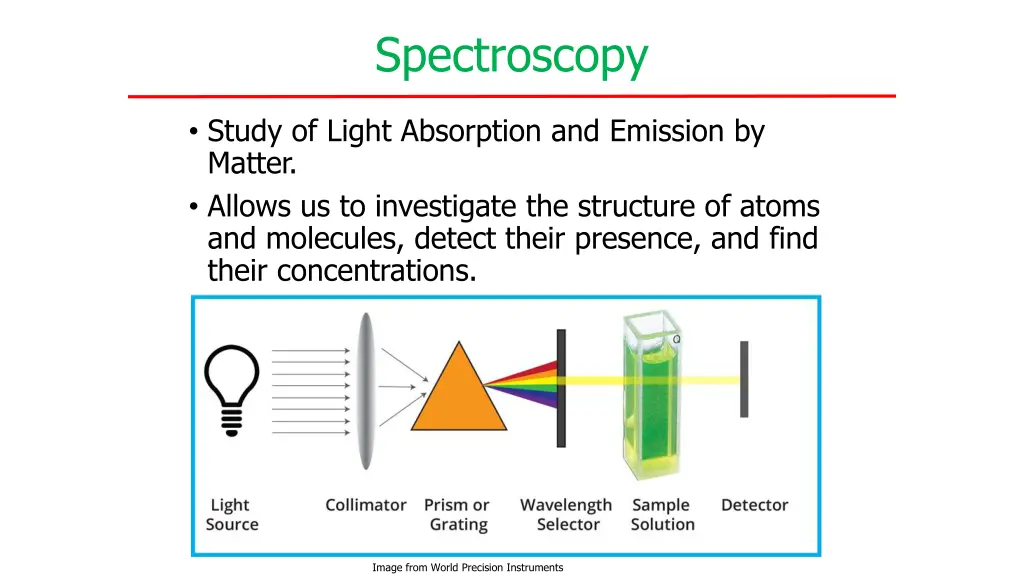 Spectroscopy

• Study of Light Absorption and Emission by Matter.
• Allows us to investigate the structure of atoms and molecules, detect their presence, and find their concentrations.

Light Source
Collimator
Prism or Grating
Wavelength Selector
Sample Solution
Detector

Image from World Precision Instruments